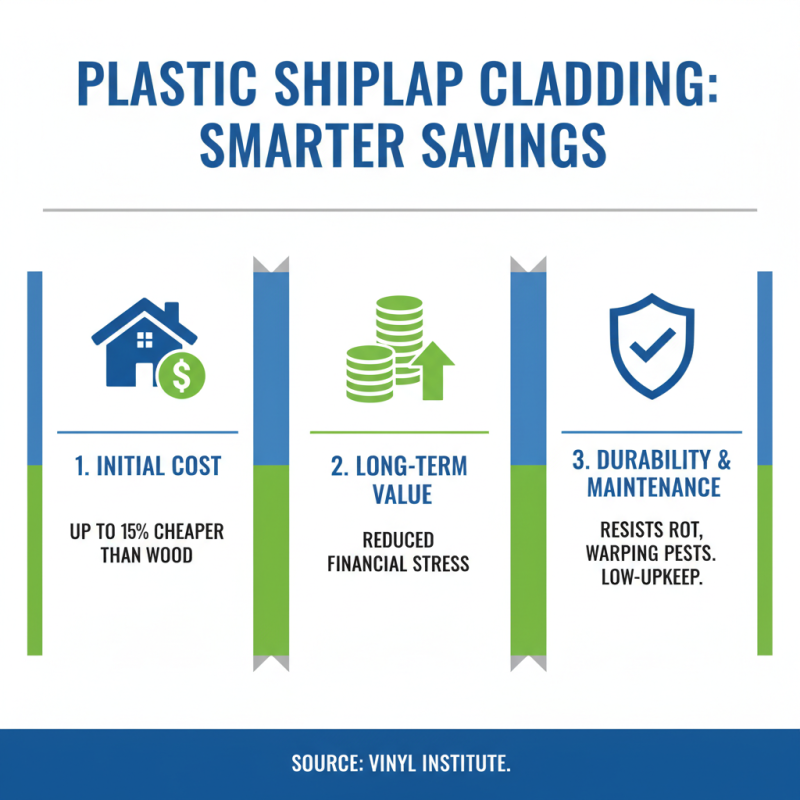 PLASTIC SHIPLAP CLADDING: SMARTER SAVINGS

$ 

1. INITIAL COST

UP TO 15% CHEAPER THAN WOOD

2. LONG-TERM VALUE

REDUCED FINANCIAL STRESS

3. DURABILITY & MAINTENANCE

RESISTS ROT, WARPING PESTS. LOW-UPKEEP.

SOURCE: VINYL INSTITUTE.